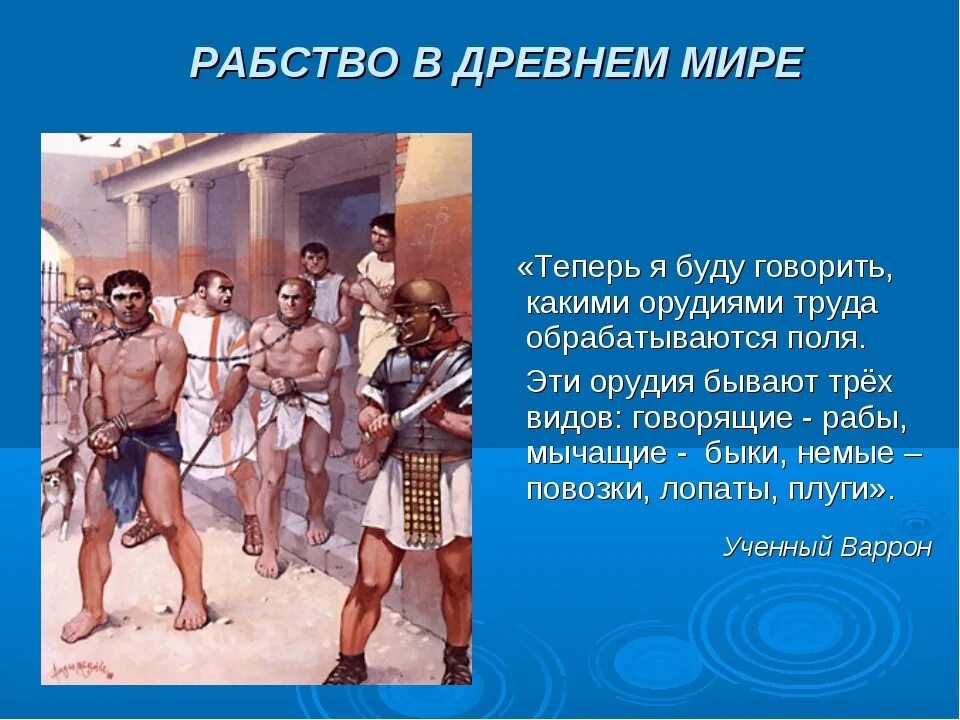 РАБСТВО В ДРЕВНЕМ МИРЕ

«Теперь я буду говорить, какими орудиями труда обрабатываются поля.

Эти орудия бывают трёх видов: говорящие - рабы, мычащие - быки, немые – повозки, лопаты, плуги».

Ученный Варрон